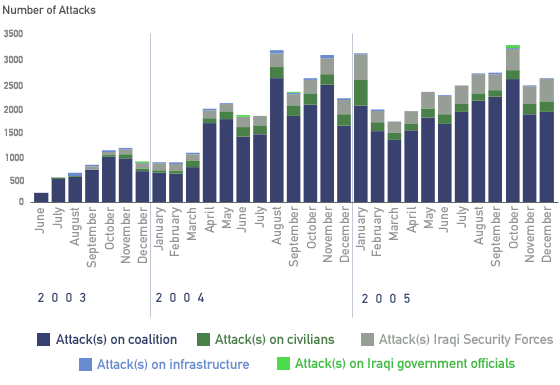 Number of Attacks

3500
3000
2500
2000
1500
1000
500
0

June
July
August
September
October
November
December
January
February
March
April
May
June
July
August
September
October
November
December
January
February
March
April
May
June
July
August
September
October
November
December

2003
2004
2005

Attack(s) on coalition
Attack(s) on civilians
Attack(s) Iraqi Security Forces
Attack(s) on infrastructure
Attack(s) on Iraqi government officials